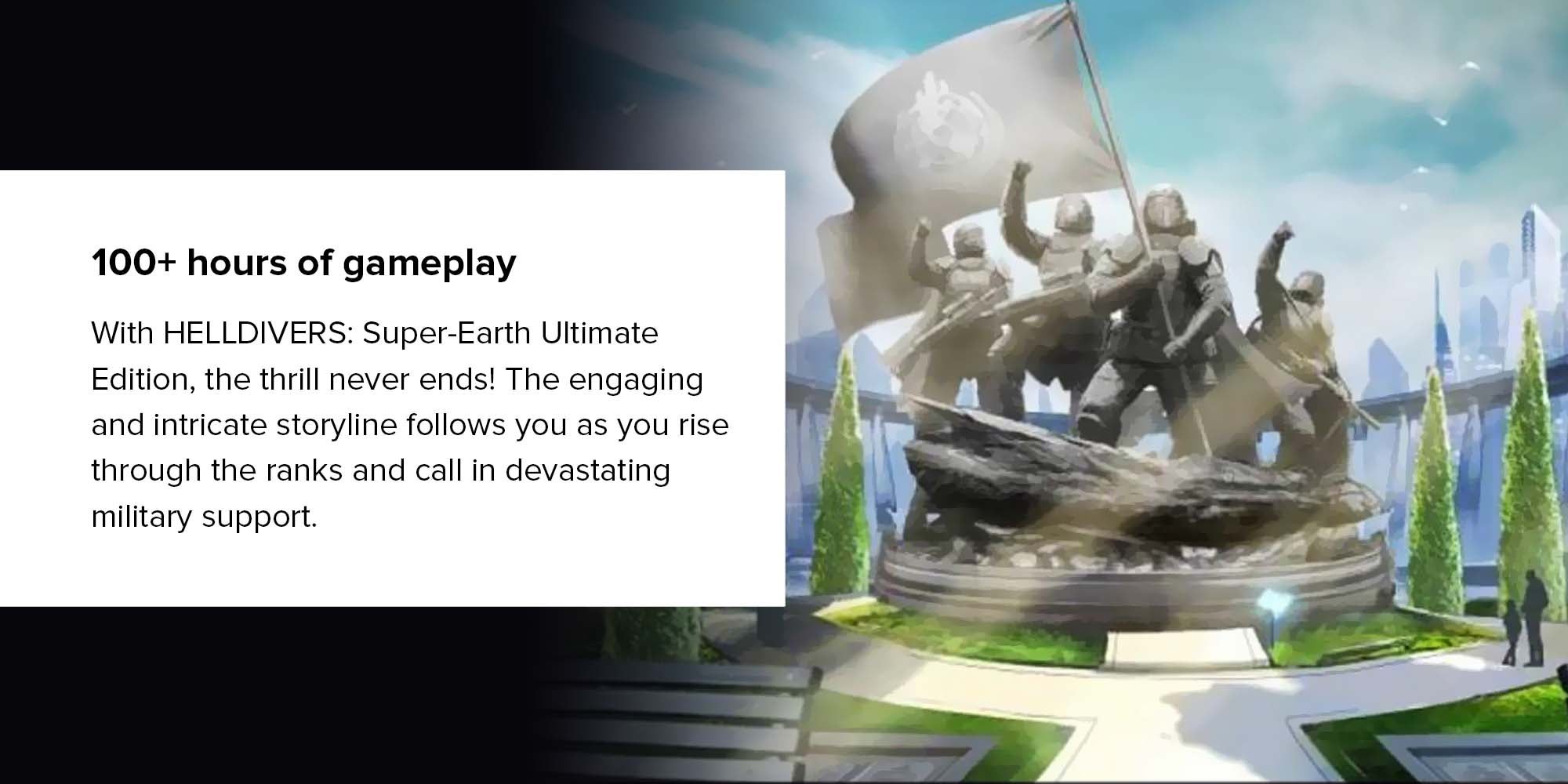 100+ hours of gameplay

With HELLDIVERS: Super-Earth Ultimate Edition, the thrill never ends! The engaging and intricate storyline follows you as you rise through the ranks and call in devastating military support.